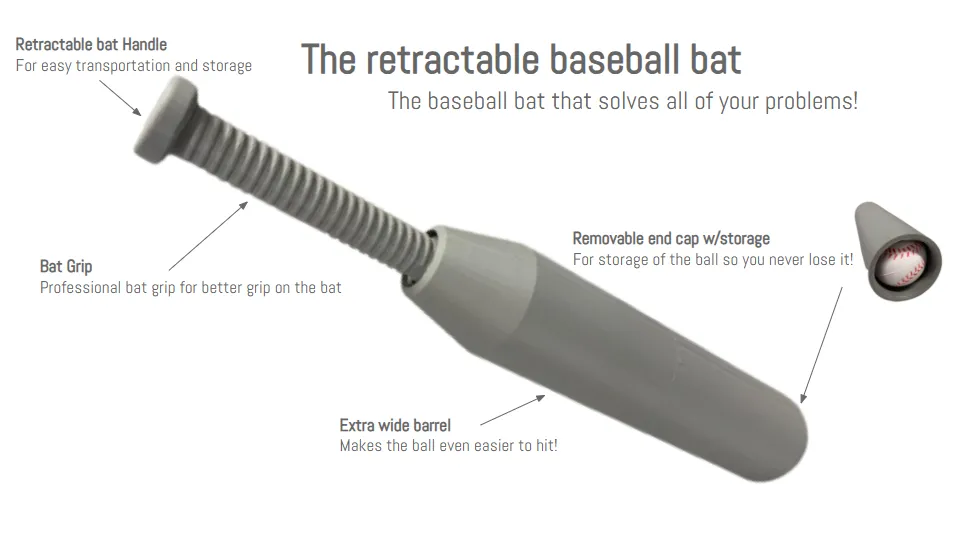 Retractable bat Handle
For easy transportation and storage

The retractable baseball bat

The baseball bat that solves all of your problems!

Bat Grip
Professional bat grip for better grip on the bat

Removable end cap w/storage
For storage of the ball so you never lose it!

Extra wide barrel
Makes the ball even easier to hit!